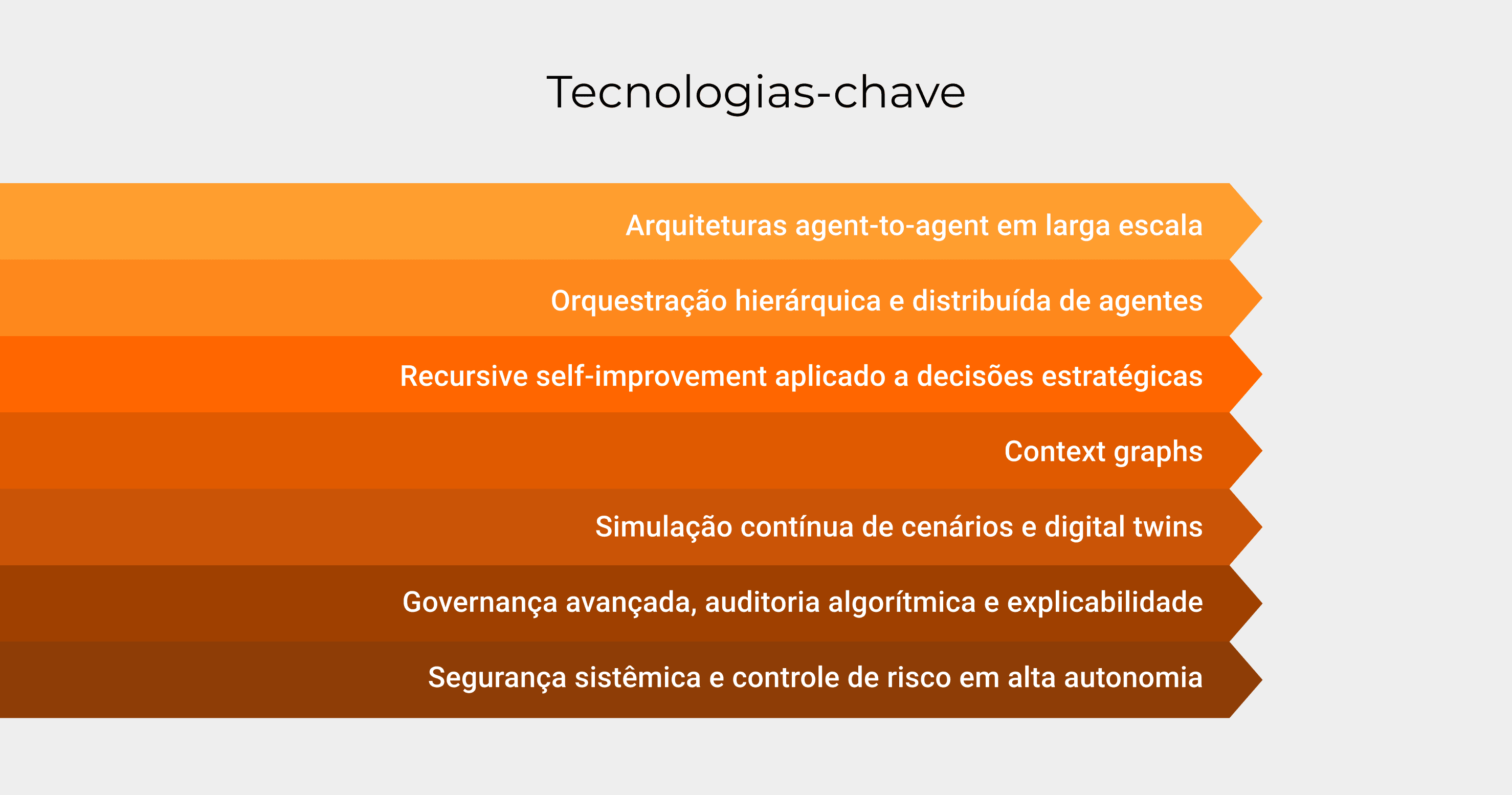 Tecnologias-chave

Arquiteturas agent-to-agent em larga escala

Orquestração hierárquica e distribuída de agentes

Recursive self-improvement aplicado a decisões estratégicas

Context graphs

Simulação contínua de cenários e digital twins

Governança avançada, auditoria algorítmica e explicabilidade

Segurança sistêmica e controle de risco em alta autonomia